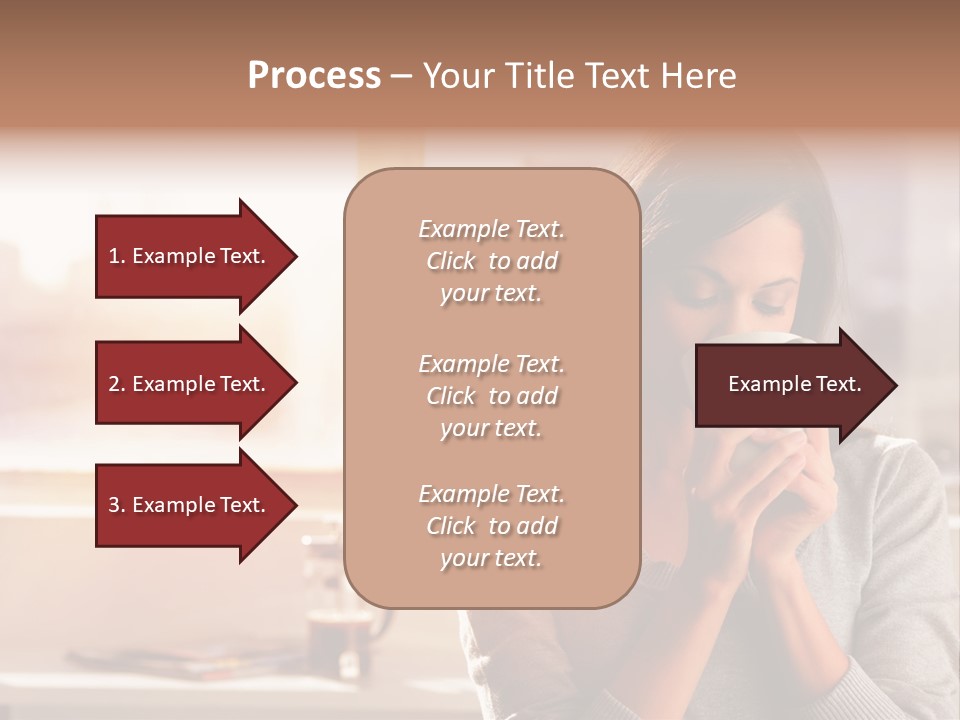 Process – Your Title Text Here

1. Example Text.

2. Example Text.

3. Example Text.

Example Text. Click to add your text.

Example Text. Click to add your text.

Example Text. Click to add your text.

Example Text.